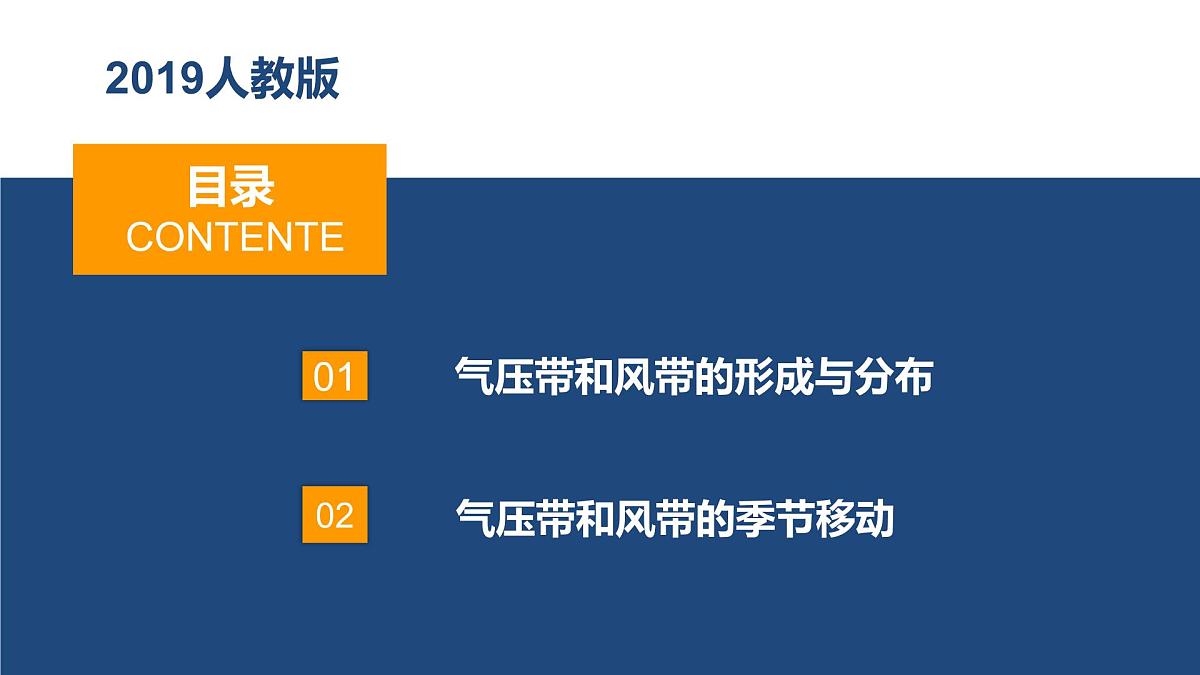 2019人教版

目录
CONTENTE

01 气压带和风带的形成与分布

02 气压带和风带的季节移动